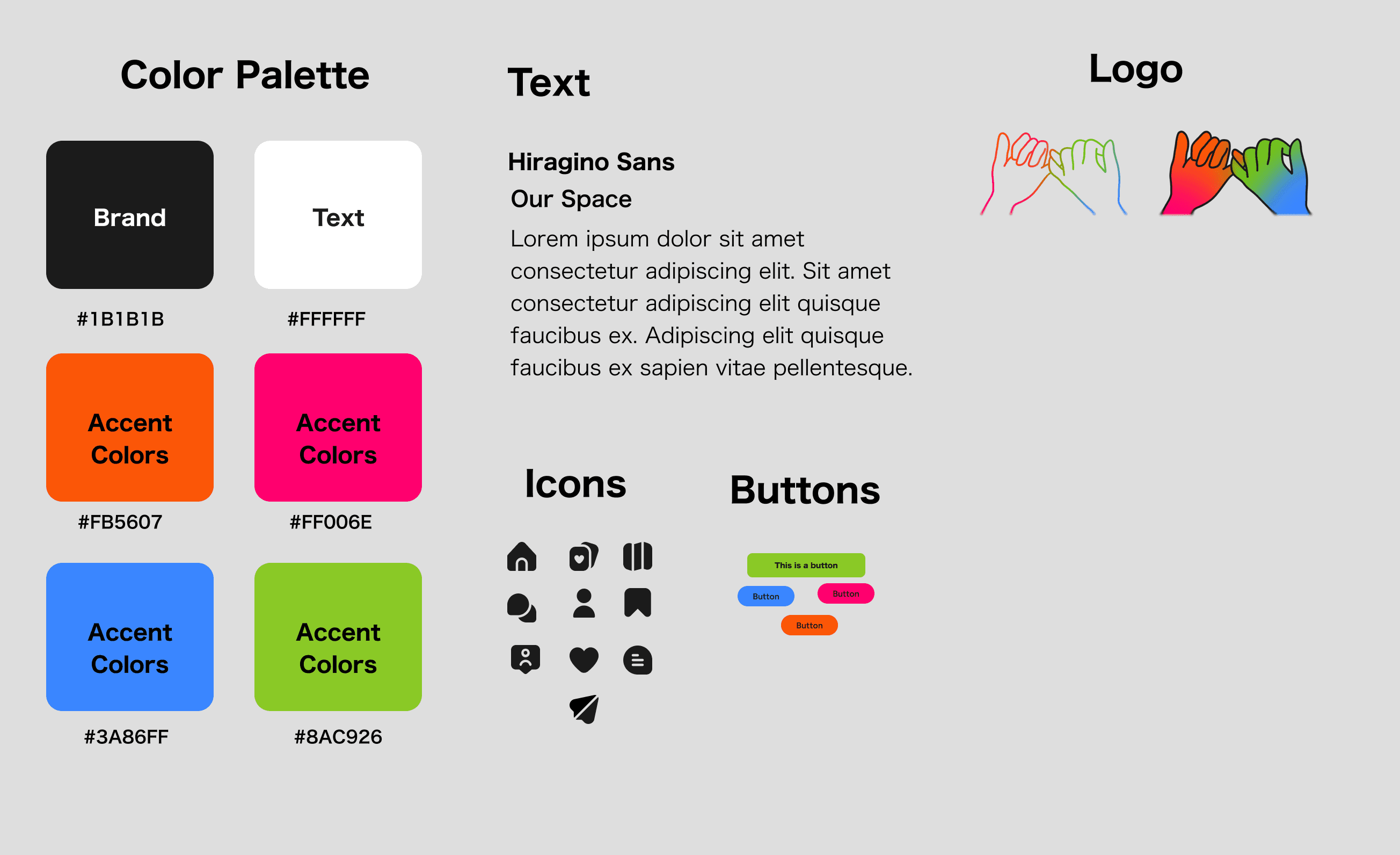 Color Palette

Brand

#1B1B1B

Text

#FFFFFF

Accent Colors

#FB5607

Accent Colors

#FF006E

Accent Colors

#3A86FF

Accent Colors

#8AC926

Text

Hiragino Sans

Our Space

Lorem ipsum dolor sit amet consectetur adipiscing elit. Sit amet consectetur adipiscing elit quisque faucibus ex. Adipiscing elit quisque faucibus ex sapien vitae pellentesque.

Icons

Buttons

This is a button

Button

Button

Button

Logo